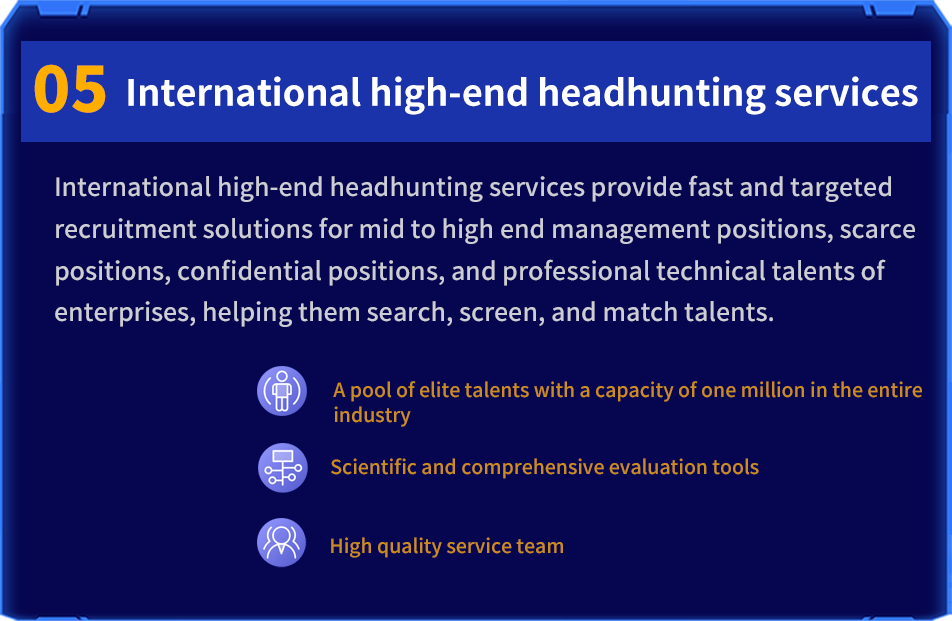 05 International high-end headhunting services

International high-end headhunting services provide fast and targeted recruitment solutions for mid to high end management positions, scarce positions, confidential positions, and professional technical talents of enterprises, helping them search, screen, and match talents.

A pool of elite talents with a capacity of one million in the entire industry

Scientific and comprehensive evaluation tools

High quality service team